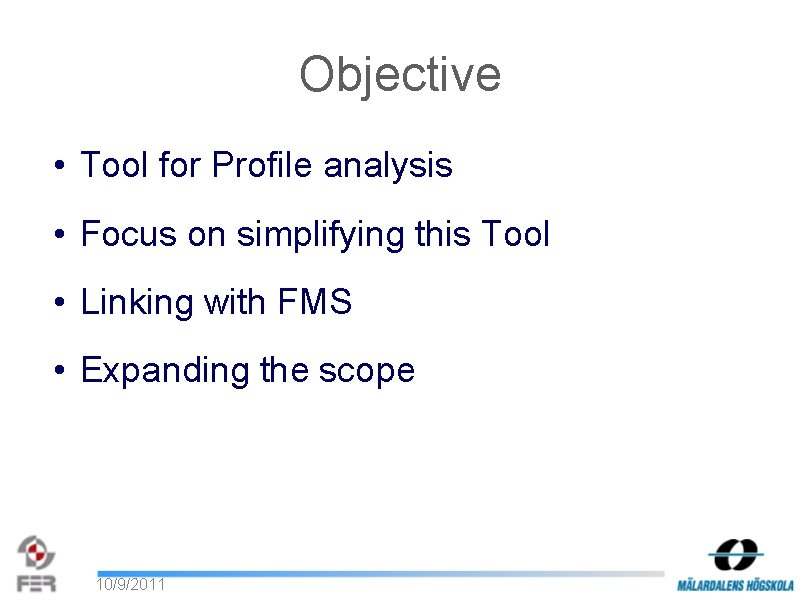 Objective

• Tool for Profile analysis

• Focus on simplifying this Tool

• Linking with FMS

• Expanding the scope

FER

10/9/2011

MÄLARDALENS HÖGSKOLA